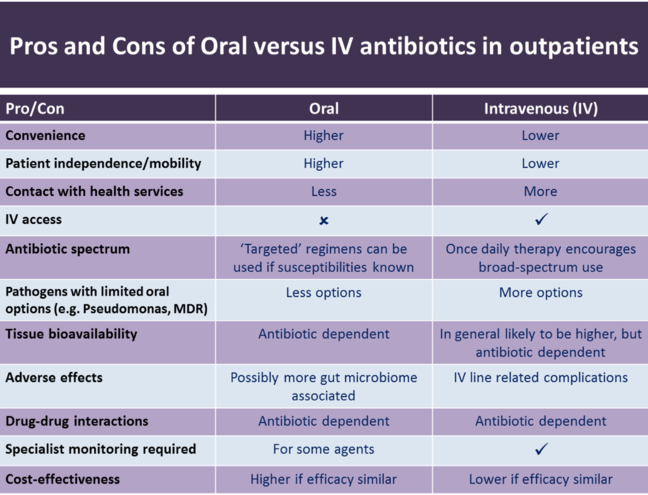 Pros and Cons of Oral versus IV antibiotics in outpatients

| Pro/Con | Oral | Intravenous (IV) |
|---|---|---|
| Convenience | Higher | Lower |
| Patient independence/mobility | Higher | Lower |
| Contact with health services | Less | More |
| IV access | × | ✓ |
| Antibiotic spectrum | 'Targeted' regimens can be used if susceptibilities known | Once daily therapy encourages broad-spectrum use |
| Pathogens with limited oral options (e.g. Pseudomonas, MDR) | Less options | More options |
| Tissue bioavailability | Antibiotic dependent | In general likely to be higher, but antibiotic dependent |
| Adverse effects | Possibly more gut microbiome associated | IV line related complications |
| Drug-drug interactions | Antibiotic dependent | Antibiotic dependent |
| Specialist monitoring required | For some agents | ✓ |
| Cost-effectiveness | Higher if efficacy similar | Lower if efficacy similar |